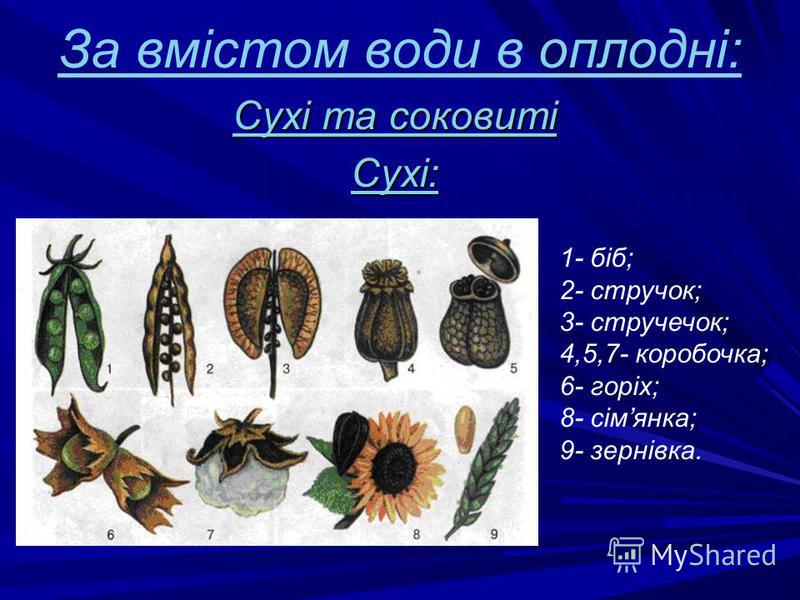 За вмістом води в оплодні:

Сухі та соковиті

Сухі:

1 2 3 4 5

6 7 8 9

1- біб;
2- стручок;
3- стручечок;
4,5,7- коробочка;
6- горіх;
8- сім'янка;
9- зернівка.

MyShared